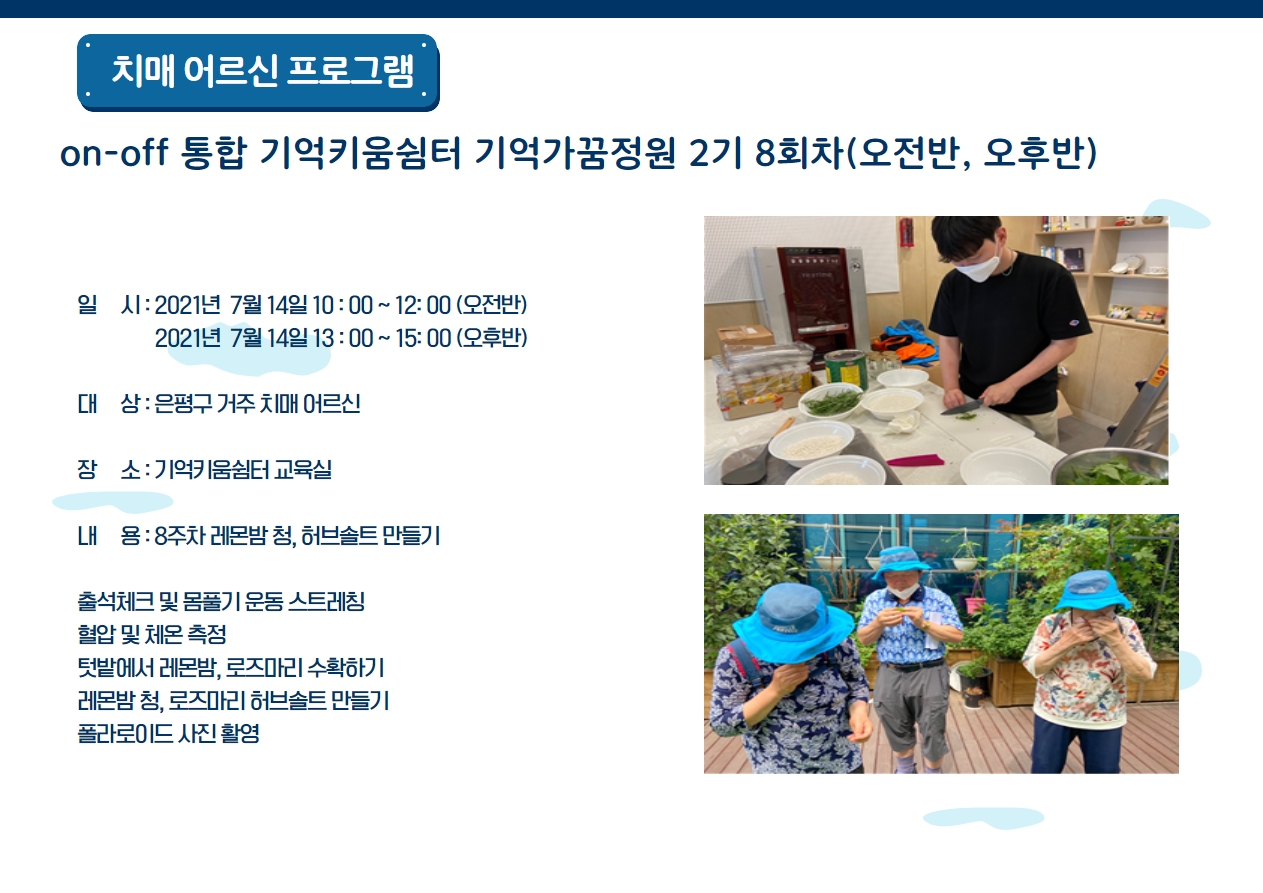 치매 어르신 프로그램

on-off 통합 기억키움쉼터 기억가꿈정원 2기 8회차(오전반, 오후반)

일 시 : 2021년 7월 14일 10 : 00 ~ 12: 00 (오전반)
2021년 7월 14일 13 : 00 ~ 15: 00 (오후반)

대 상 : 은평구 거주 치매 어르신

장 소 : 기억키움쉼터 교육실

내 용 : 8주차 레몬밤 청, 허브솔트 만들기

출석체크 및 몸풀기 운동 스트레칭
혈압 및 체온 측정
텃밭에서 레몬밤, 로즈마리 수확하기
레몬밤 청, 로즈마리 허브솔트 만들기
폴라로이드 사진 촬영